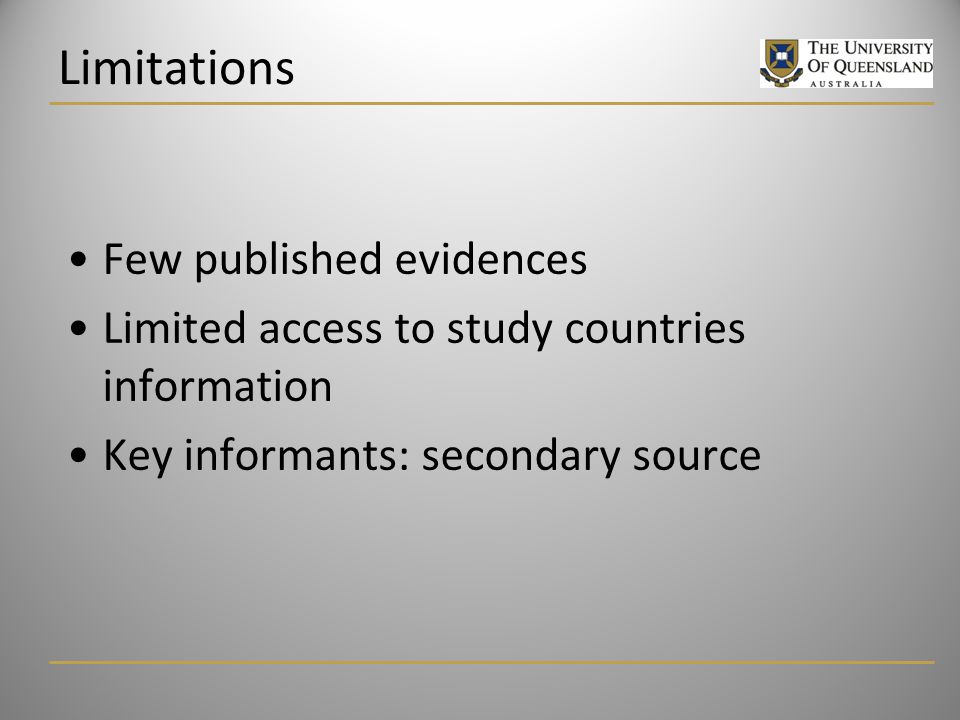 Limitations

THE UNIVERSITY OF QUEENSLAND
AUSTRALIA

• Few published evidences
• Limited access to study countries information
• Key informants: secondary source